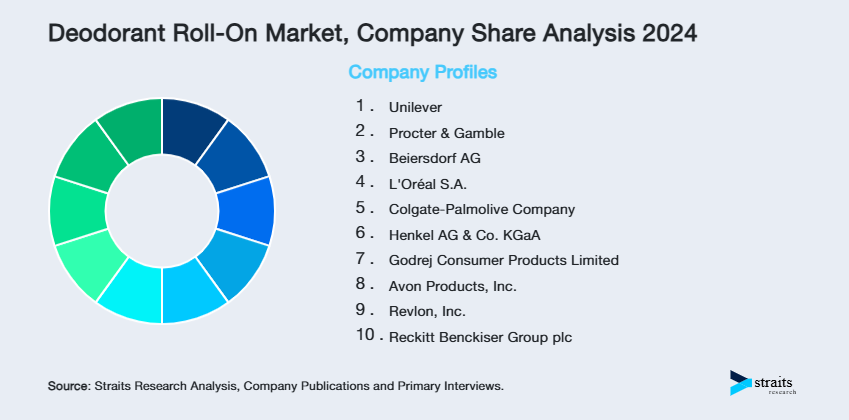 Deodorant Roll-On Market, Company Share Analysis 2024

Company Profiles

1. Unilever
2. Procter & Gamble
3. Beiersdorf AG
4. L'Oréal S.A.
5. Colgate-Palmolive Company
6. Henkel AG & Co. KGaA
7. Godrej Consumer Products Limited
8. Avon Products, Inc.
9. Revlon, Inc.
10. Reckitt Benckiser Group plc

Source: Straits Research Analysis, Company Publications and Primary Interviews.

straits research